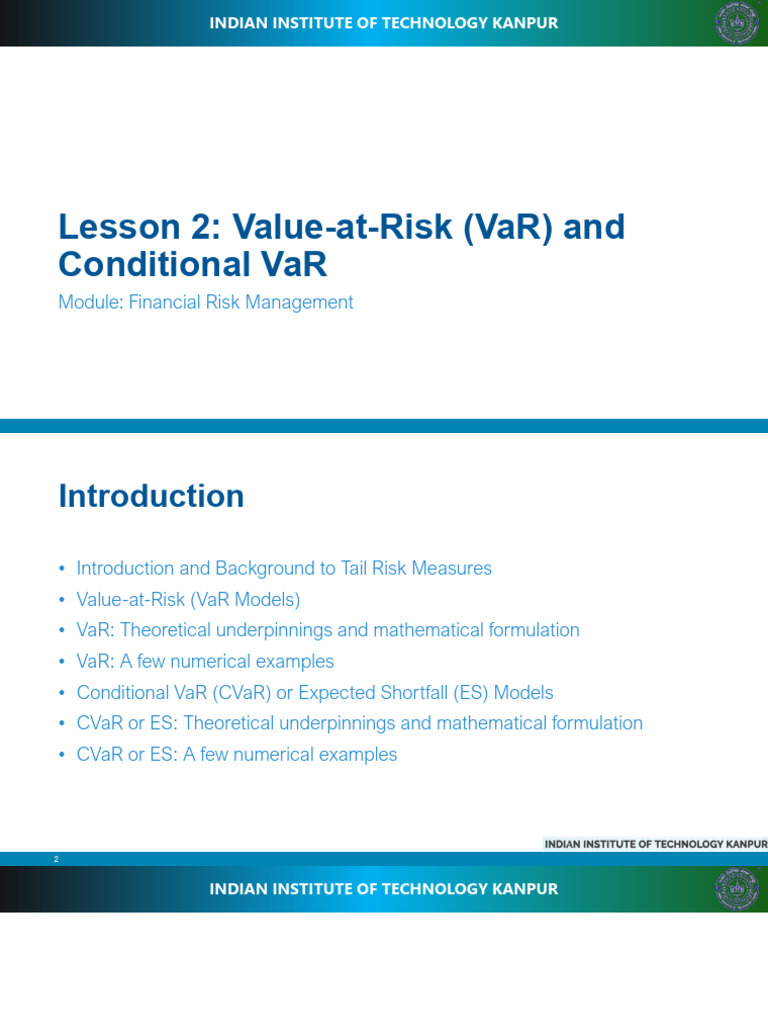 INDIAN INSTITUTE OF TECHNOLOGY KANPUR

Lesson 2: Value-at-Risk (VaR) and Conditional VaR

Module: Financial Risk Management

Introduction

• Introduction and Background to Tail Risk Measures
• Value-at-Risk (VaR Models)
• VaR: Theoretical underpinnings and mathematical formulation
• VaR: A few numerical examples
• Conditional VaR (CVaR) or Expected Shortfall (ES) Models
• CVaR or ES: Theoretical underpinnings and mathematical formulation
• CVaR or ES: A few numerical examples

INDIAN INSTITUTE OF TECHNOLOGY KANPUR

2

INDIAN INSTITUTE OF TECHNOLOGY KANPUR